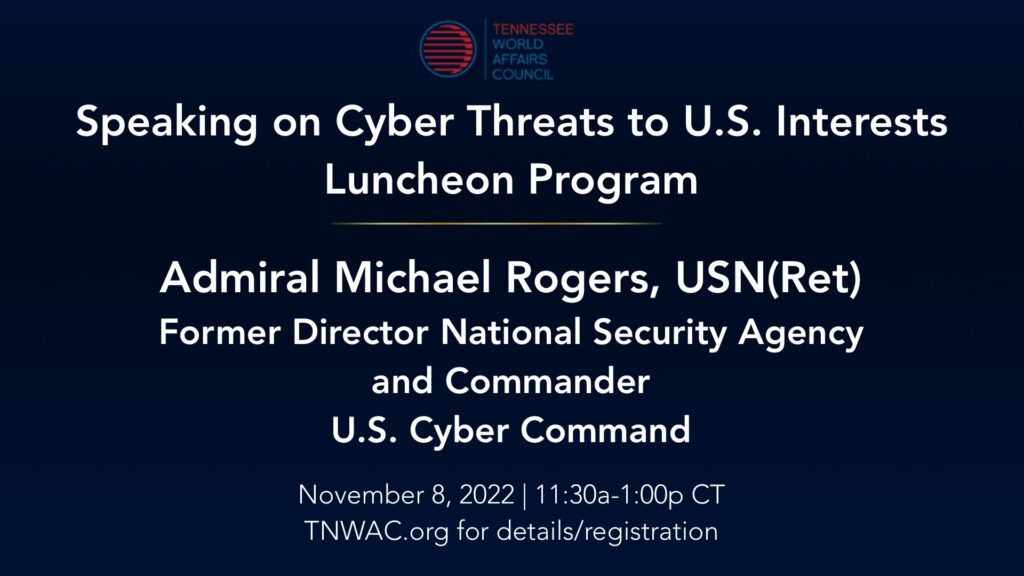 TENNESSEE
WORLD
AFFAIRS
COUNCIL

Speaking on Cyber Threats to U.S. Interests
Luncheon Program

Admiral Michael Rogers, USN(Ret)
Former Director National Security Agency
and Commander
U.S. Cyber Command

November 8, 2022 | 11:30a-1:00p CT
TNWAC.org for details/registration